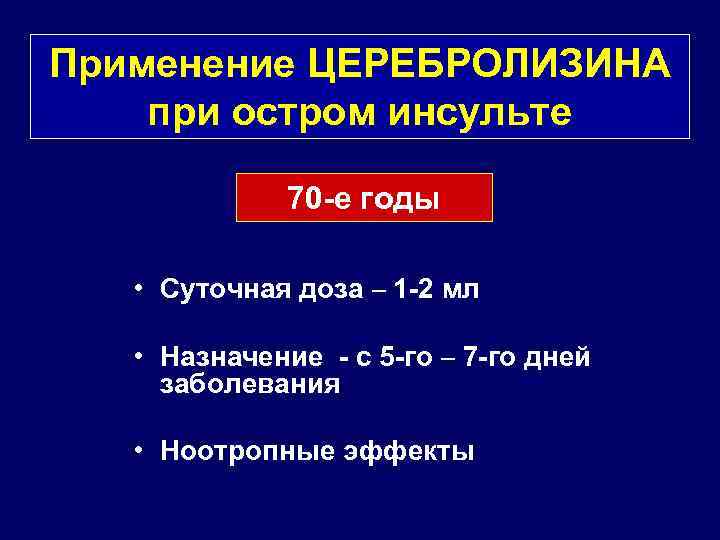 Применение ЦЕРЕБРОЛИЗИНА при остром инсульте

70-е годы

• Суточная доза – 1-2 мл

• Назначение - с 5-го – 7-го дней заболевания

• Ноотропные эффекты